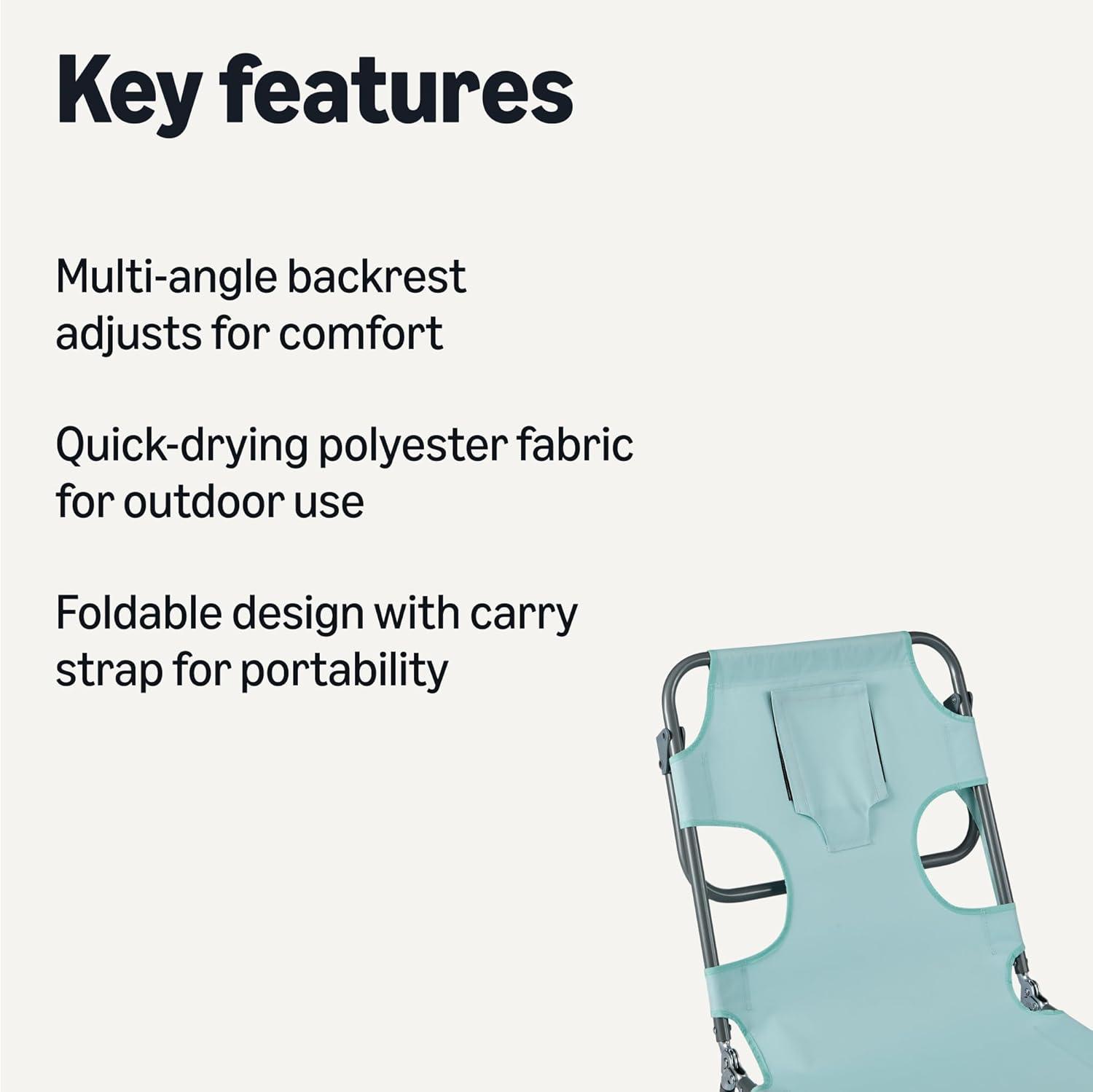 Key features

Multi-angle backrest adjusts for comfort

Quick-drying polyester fabric for outdoor use

Foldable design with carry strap for portability